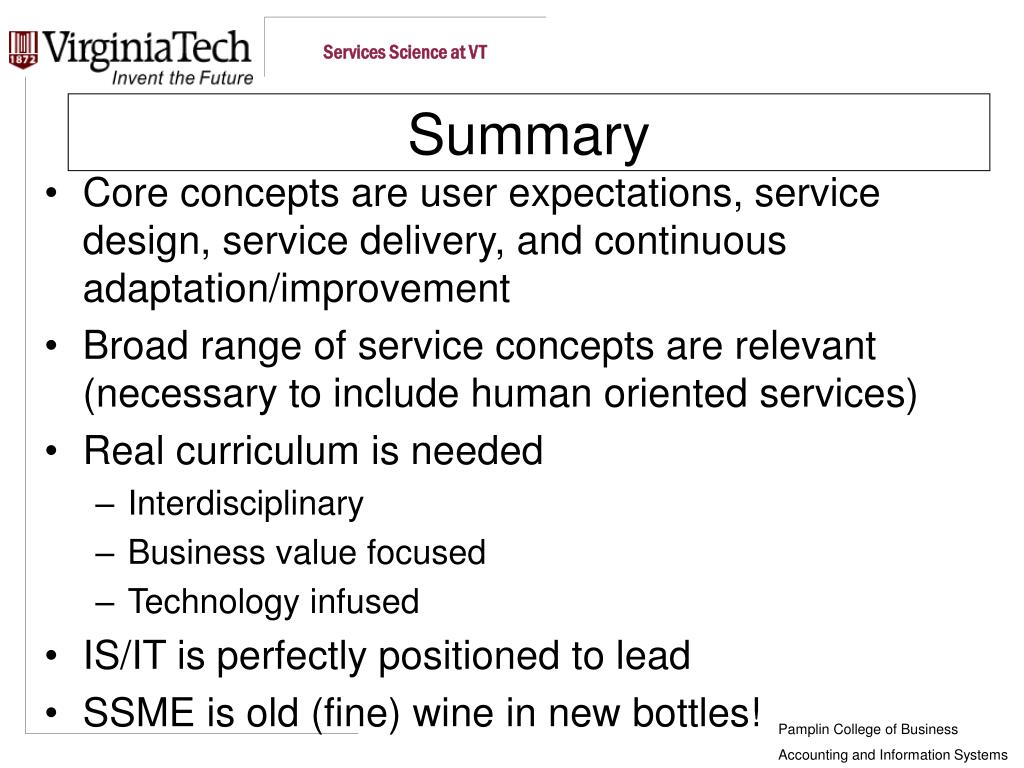 1872 VirginiaTech
Invent the Future

Services Science at VT

Summary

• Core concepts are user expectations, service design, service delivery, and continuous adaptation/improvement
• Broad range of service concepts are relevant (necessary to include human oriented services)
• Real curriculum is needed
– Interdisciplinary
– Business value focused
– Technology infused
• IS/IT is perfectly positioned to lead
• SSME is old (fine) wine in new bottles!

Pamplin College of Business
Accounting and Information Systems